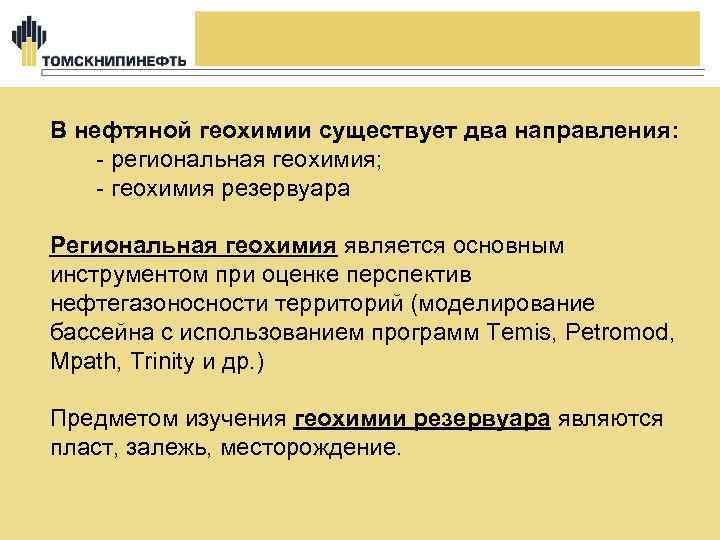 ТОМСКНИПИНЕФТЬ

В нефтяной геохимии существует два направления:
- региональная геохимия;
- геохимия резервуара

Региональная геохимия является основным инструментом при оценке перспектив нефтегазоносности территорий (моделирование бассейна с использованием программ Temis, Petromod, Mpath, Trinity и др.)

Предметом изучения геохимии резервуара являются пласт, залежь, месторождение.